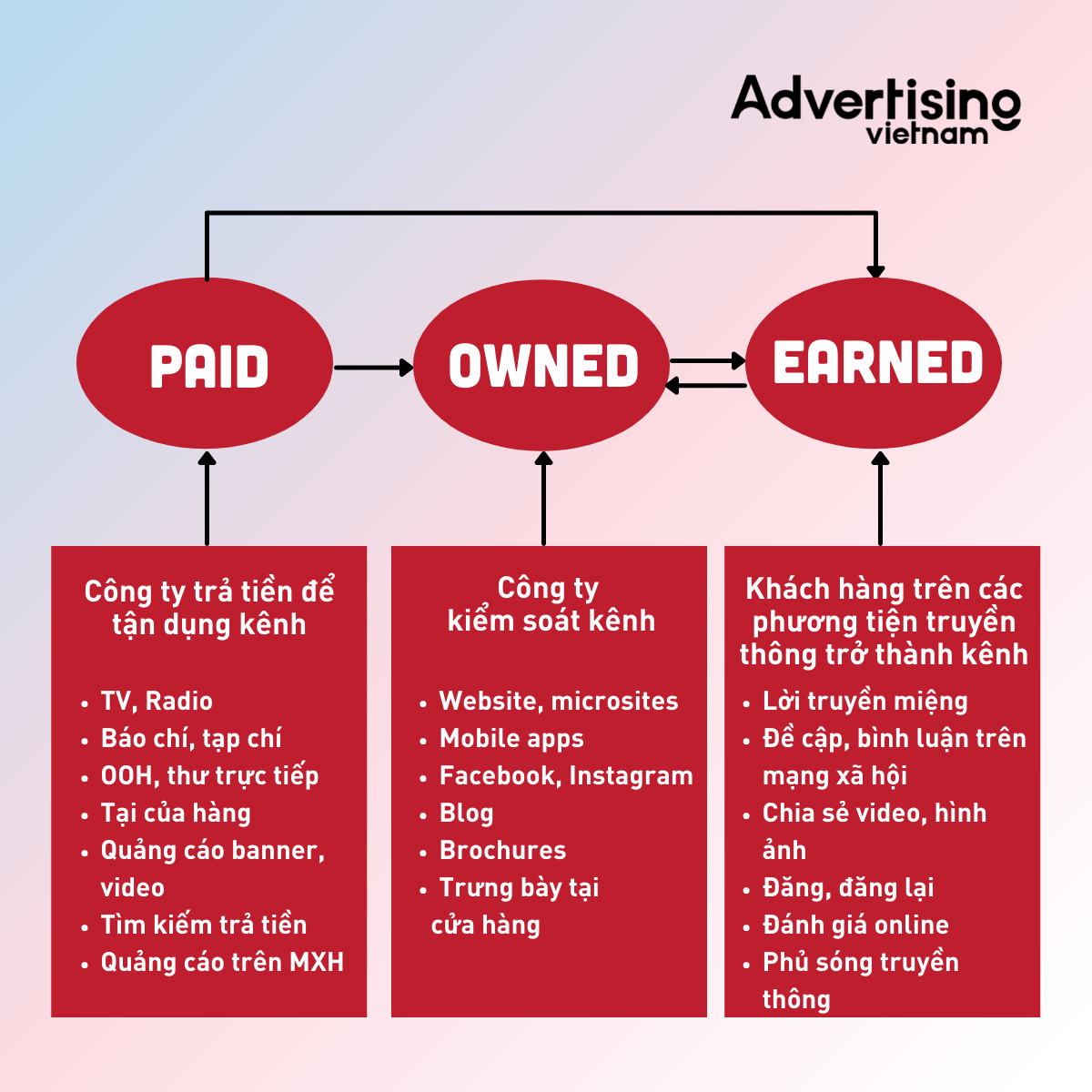 Advertising vietnam

PAID

OWNED

EARNED

Công ty trả tiền để tận dụng kênh

- TV, Radio
- Báo chí, tạp chí
- OOH, thư trực tiếp
- Tại của hàng
- Quảng cáo banner, video
- Tìm kiếm trả tiền
- Quảng cáo trên MXH

Công ty kiểm soát kênh

- Website, microsites
- Mobile apps
- Facebook, Instagram
- Blog
- Brochures
- Trưng bày tại cửa hàng

Khách hàng trên các phương tiện truyền thông trở thành kênh

- Lời truyền miệng
- Đề cập, bình luận trên mạng xã hội
- Chia sẻ video, hình ảnh
- Đăng, đăng lại
- Đánh giá online
- Phủ sóng truyền thông